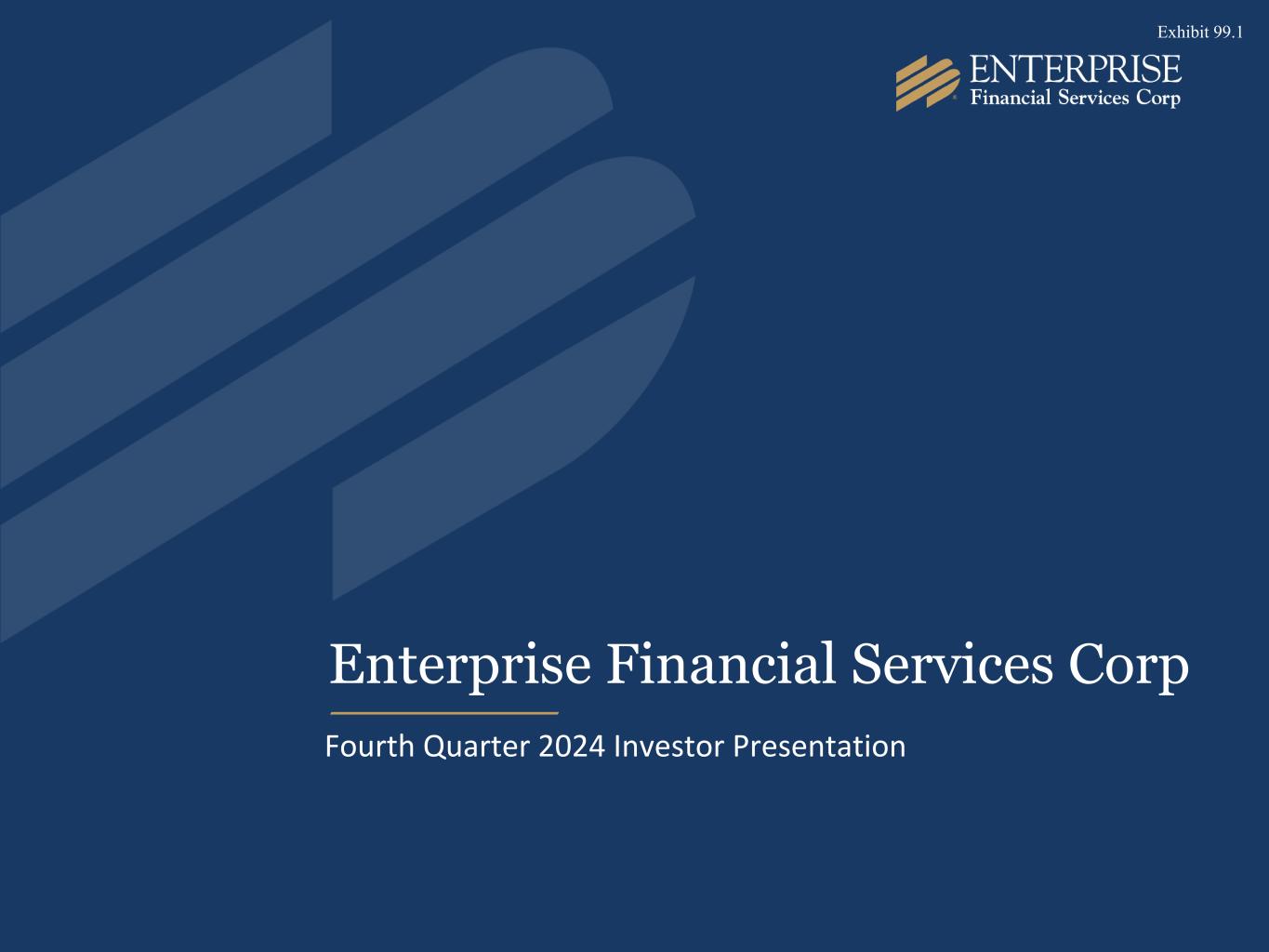 Exhibit 99.1

ENTERPRISE
Financial Services Corp

Enterprise Financial Services Corp

Fourth Quarter 2024 Investor Presentation